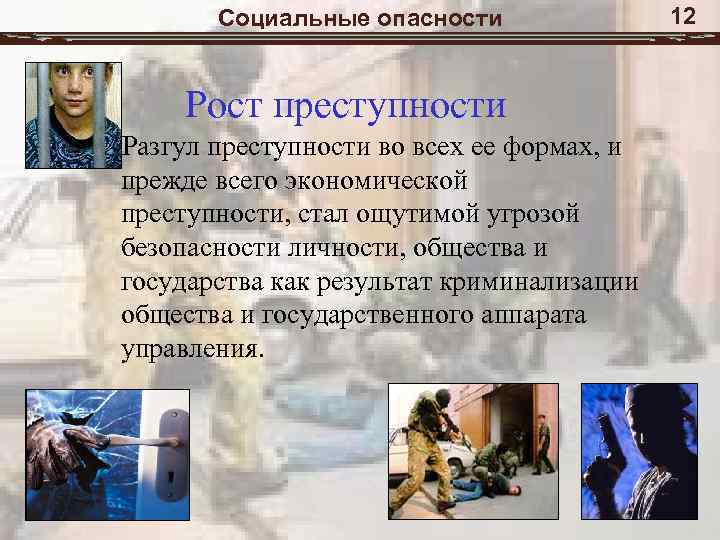 Социальные опасности

12

Рост преступности

Разгул преступности во всех ее формах, и прежде всего экономической преступности, стал ощутимой угрозой безопасности личности, общества и государства как результат криминализации общества и государственного аппарата управления.